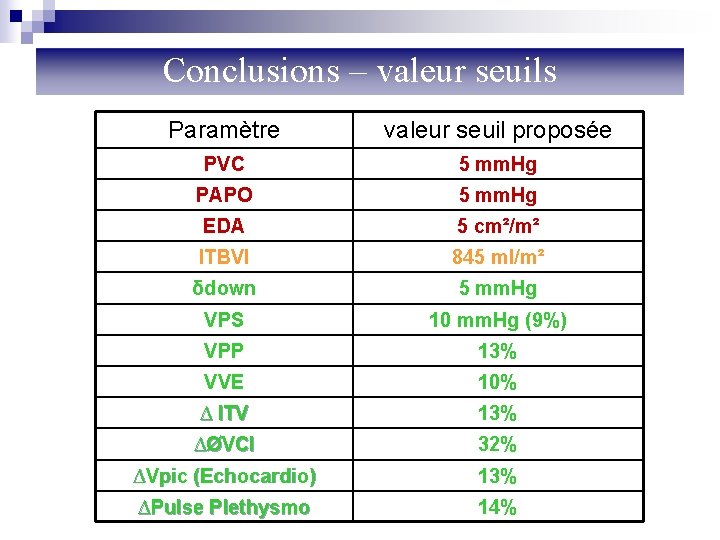 Conclusions – valeur seuils

| Paramètre | valeur seuil proposée |
|---|---|
| PVC | 5 mmHg |
| PAPO | 5 mmHg |
| EDA | 5 cm²/m² |
| ITBVI | 845 ml/m² |
| δdown | 5 mmHg |
| VPS | 10 mmHg (9%) |
| VPP | 13% |
| VVE | 10% |
| Δ ITV | 13% |
| ΔØVCI | 32% |
| ΔVpic (Echocardio) | 13% |
| ΔPulse Plethysmo | 14% |